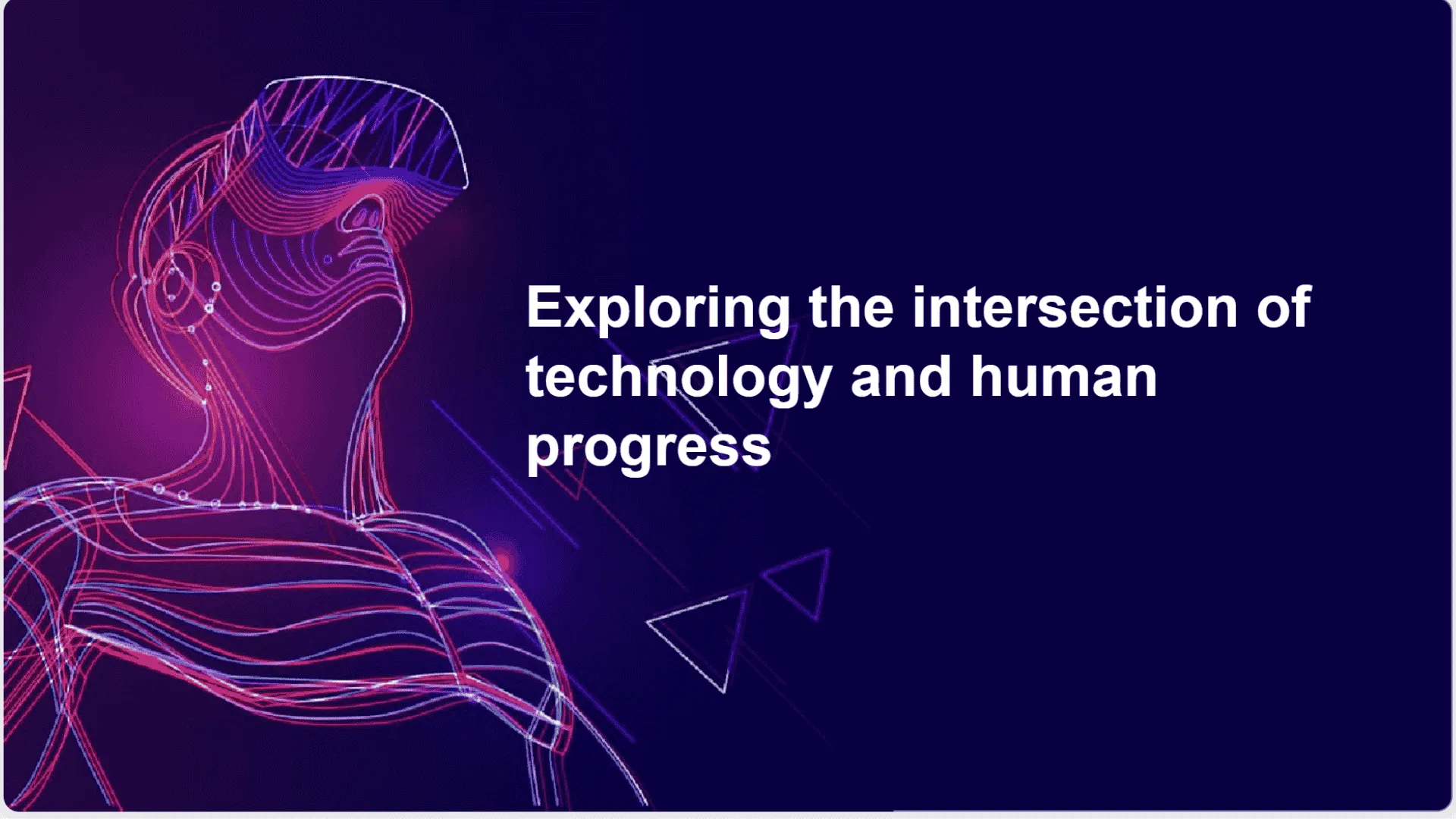 Exploring the intersection of technology and human progress